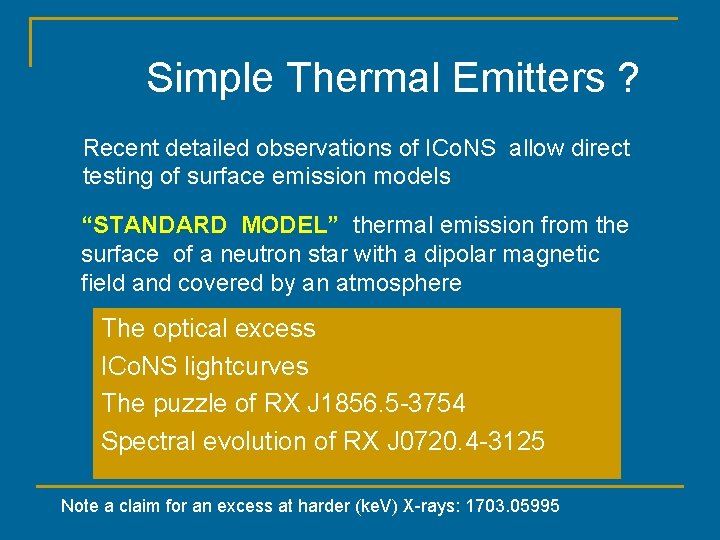 Simple Thermal Emitters ?

Recent detailed observations of ICoNS allow direct testing of surface emission models

“STANDARD MODEL” thermal emission from the surface of a neutron star with a dipolar magnetic field and covered by an atmosphere

The optical excess

ICoNS lightcurves

The puzzle of RX J1856.5-3754

Spectral evolution of RX J0720.4-3125

Note a claim for an excess at harder (keV) X-rays: 1703.05995